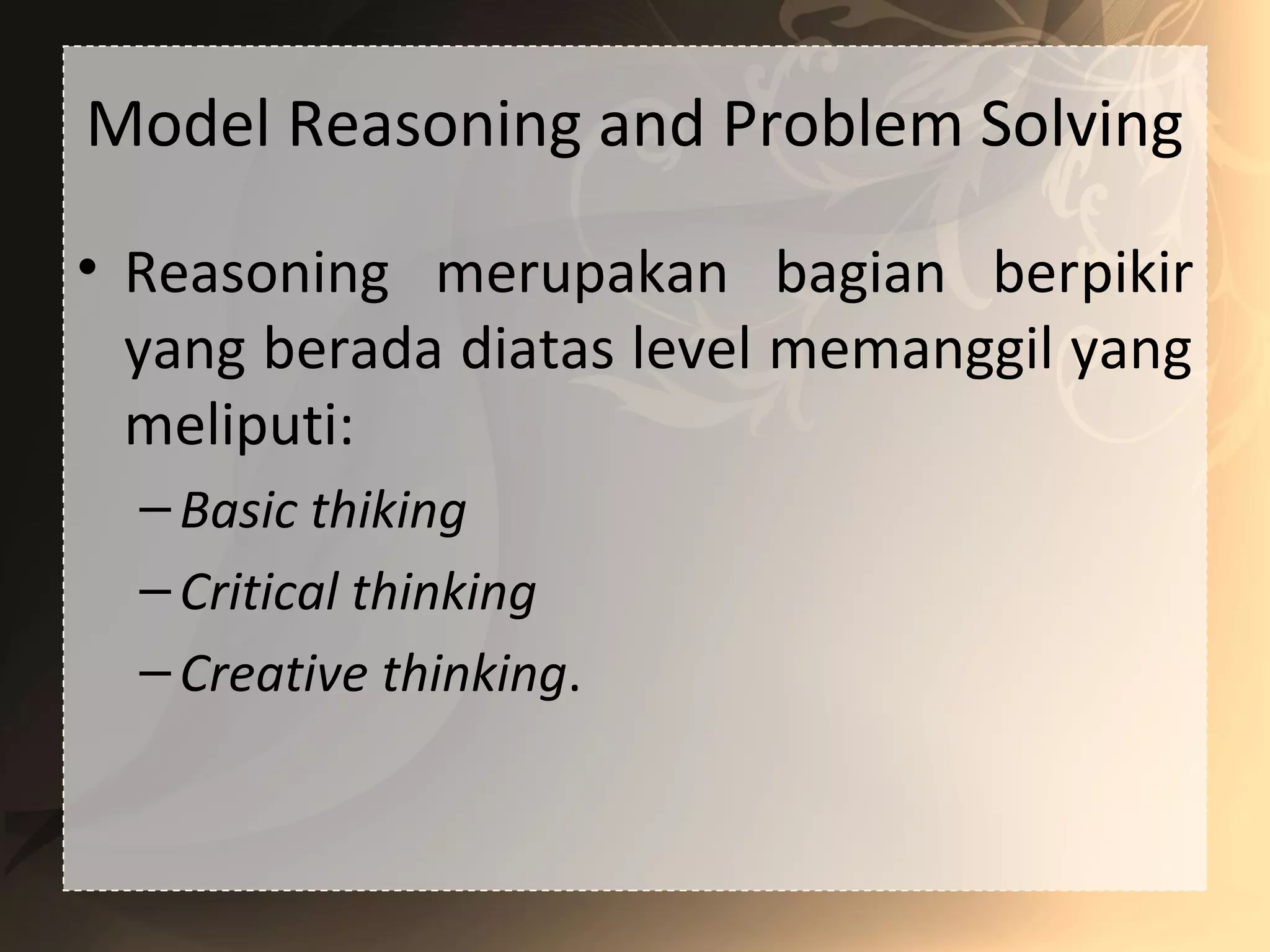 Model Reasoning and Problem Solving

• Reasoning merupakan bagian berpikir yang berada diatas level memanggil yang meliputi:

– Basic thiking

– Critical thinking

– Creative thinking.